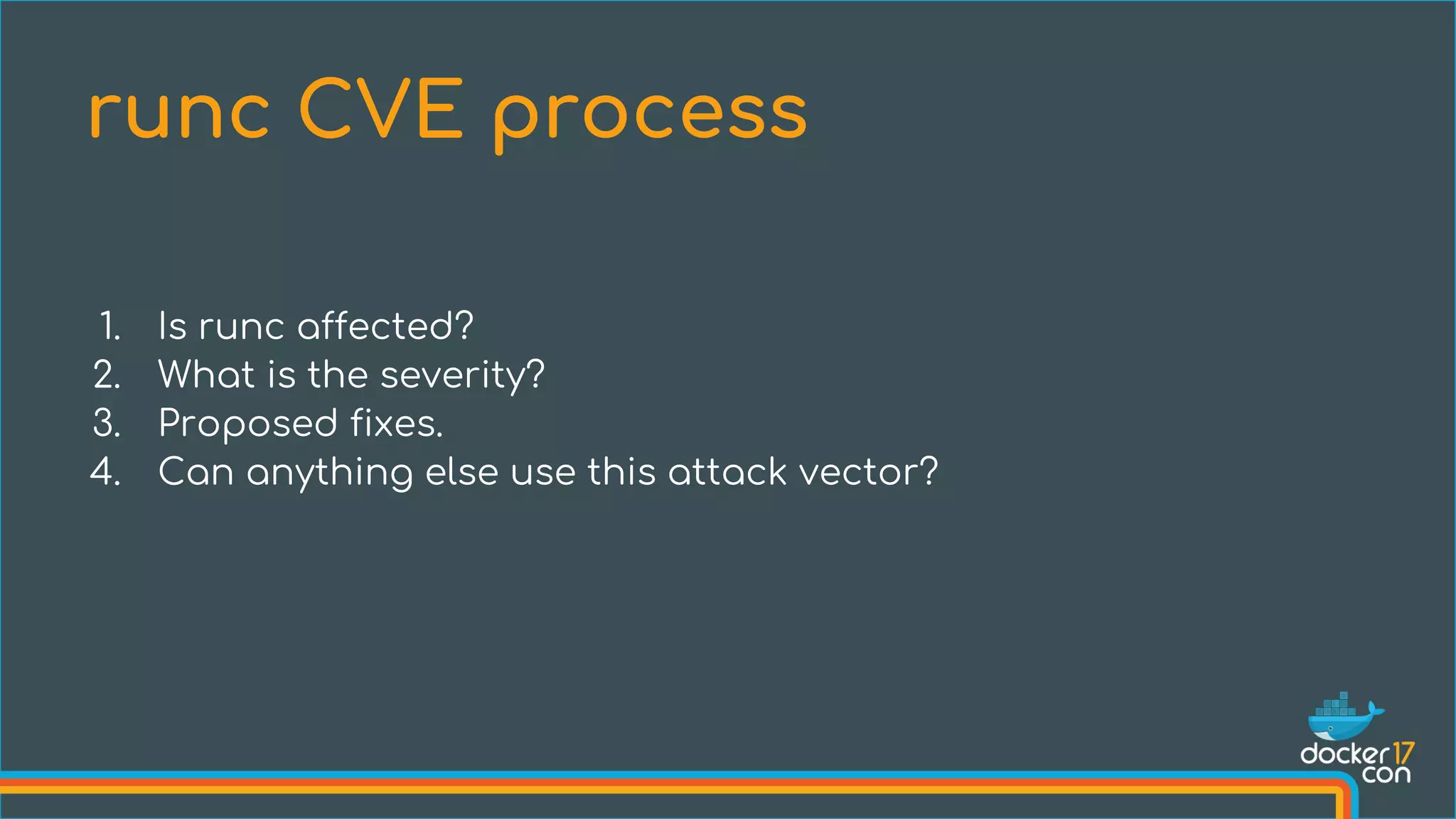 runc CVE process

1. Is runc affected?
2. What is the severity?
3. Proposed fixes.
4. Can anything else use this attack vector?

docker 17 con